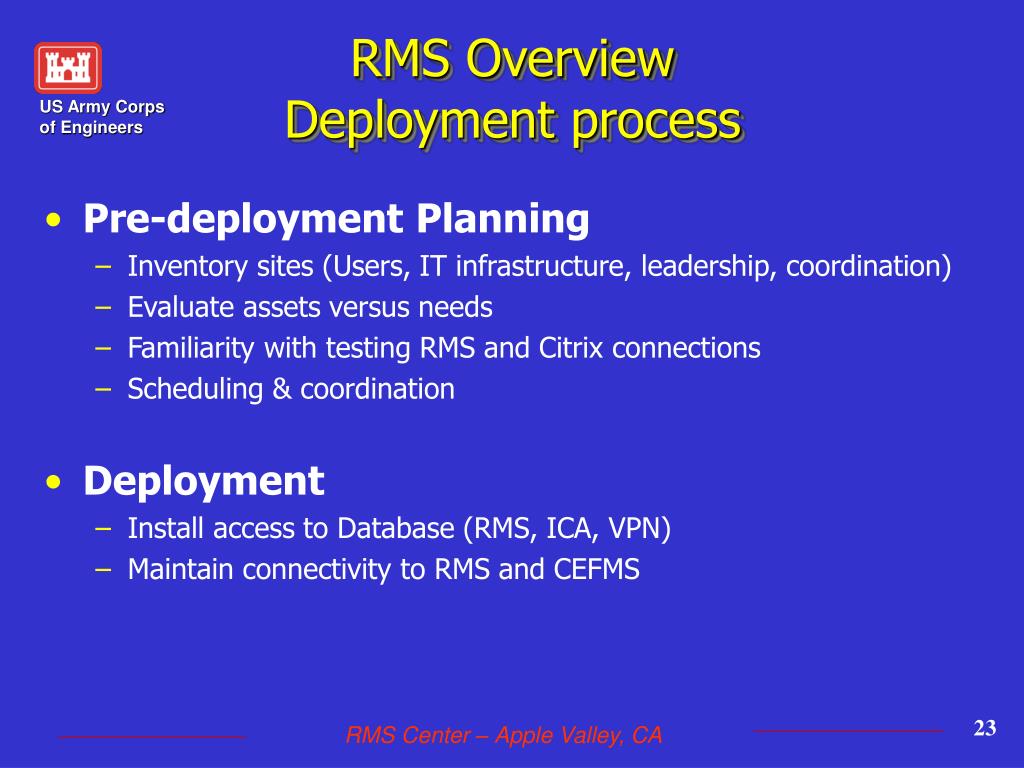 US Army Corps of Engineers

RMS Overview
Deployment process

• Pre-deployment Planning
– Inventory sites (Users, IT infrastructure, leadership, coordination)
– Evaluate assets versus needs
– Familiarity with testing RMS and Citrix connections
– Scheduling & coordination

• Deployment
– Install access to Database (RMS, ICA, VPN)
– Maintain connectivity to RMS and CEFMS

RMS Center – Apple Valley, CA

23